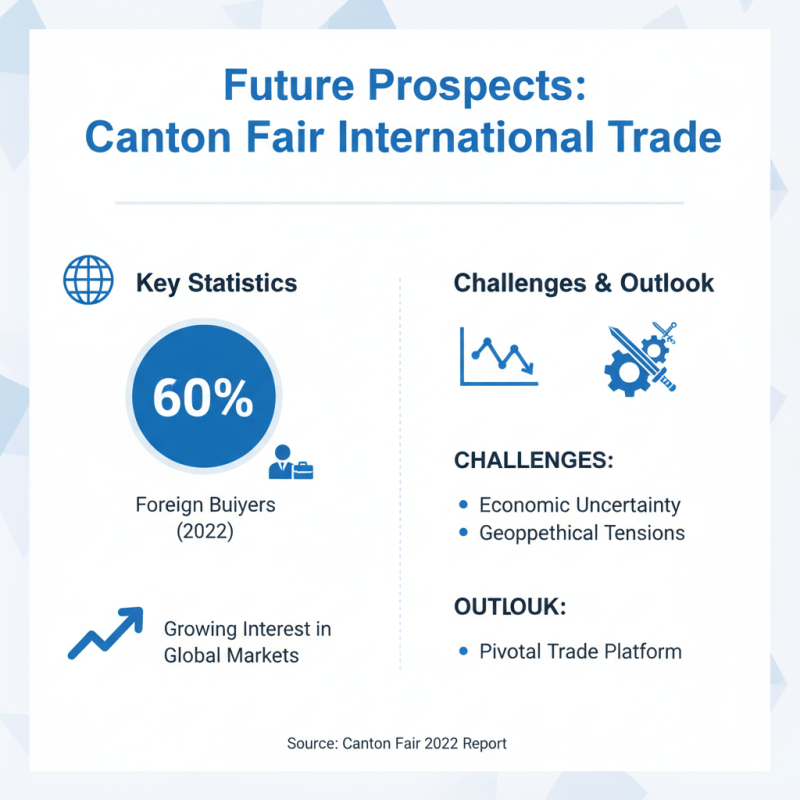 Future Prospects:
Canton Fair International Trade

Key Statistics

60%

Foreign Buiyers
(2022)

Growing Interest in Global Markets

Challenges & Outlook

CHALLENGES:

• Economic Uncertainty
• Geoppethical Tensions

OUTLOUK:

• Pivotal Trade Platform

Source: Canton Fair 2022 Report